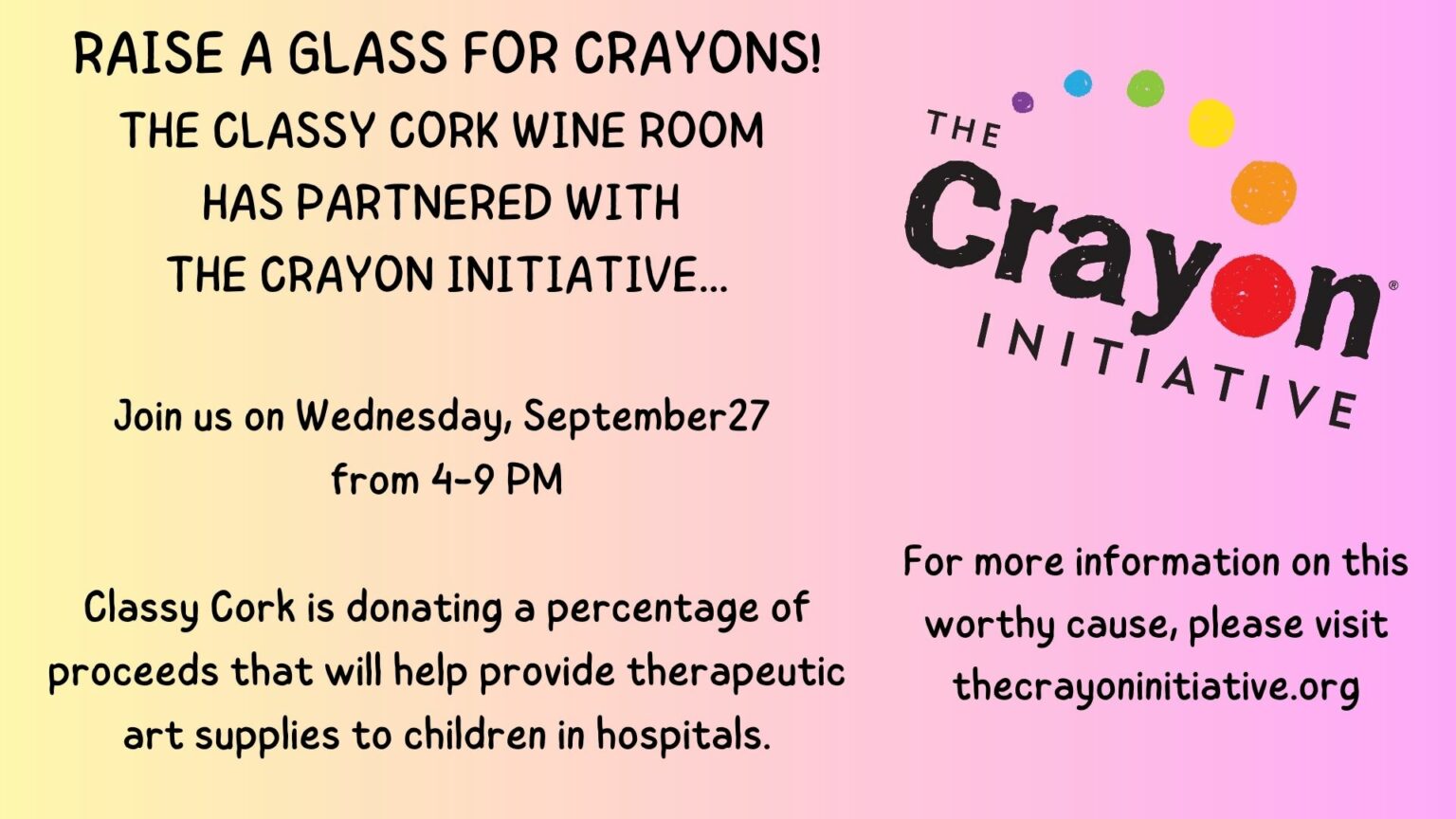 RAISE A GLASS FOR CRAYONS!
THE CLASSY CORK WINE ROOM HAS PARTNERED WITH THE CRAYON INITIATIVE...

Join us on Wednesday, September27 from 4-9 PM

Classy Cork is donating a percentage of proceeds that will help provide therapeutic art supplies to children in hospitals.

THE Crayon® INITIATIVE

For more information on this worthy cause, please visit thecrayoninitiative.org